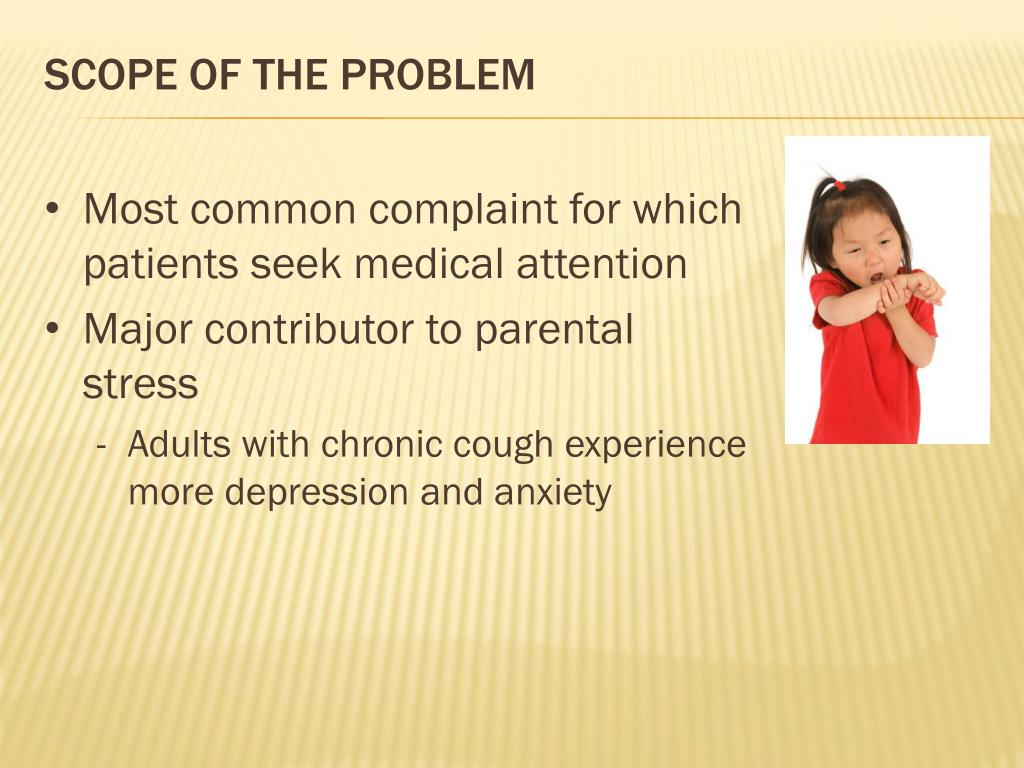 SCOPE OF THE PROBLEM

• Most common complaint for which patients seek medical attention
• Major contributor to parental stress
- Adults with chronic cough experience more depression and anxiety